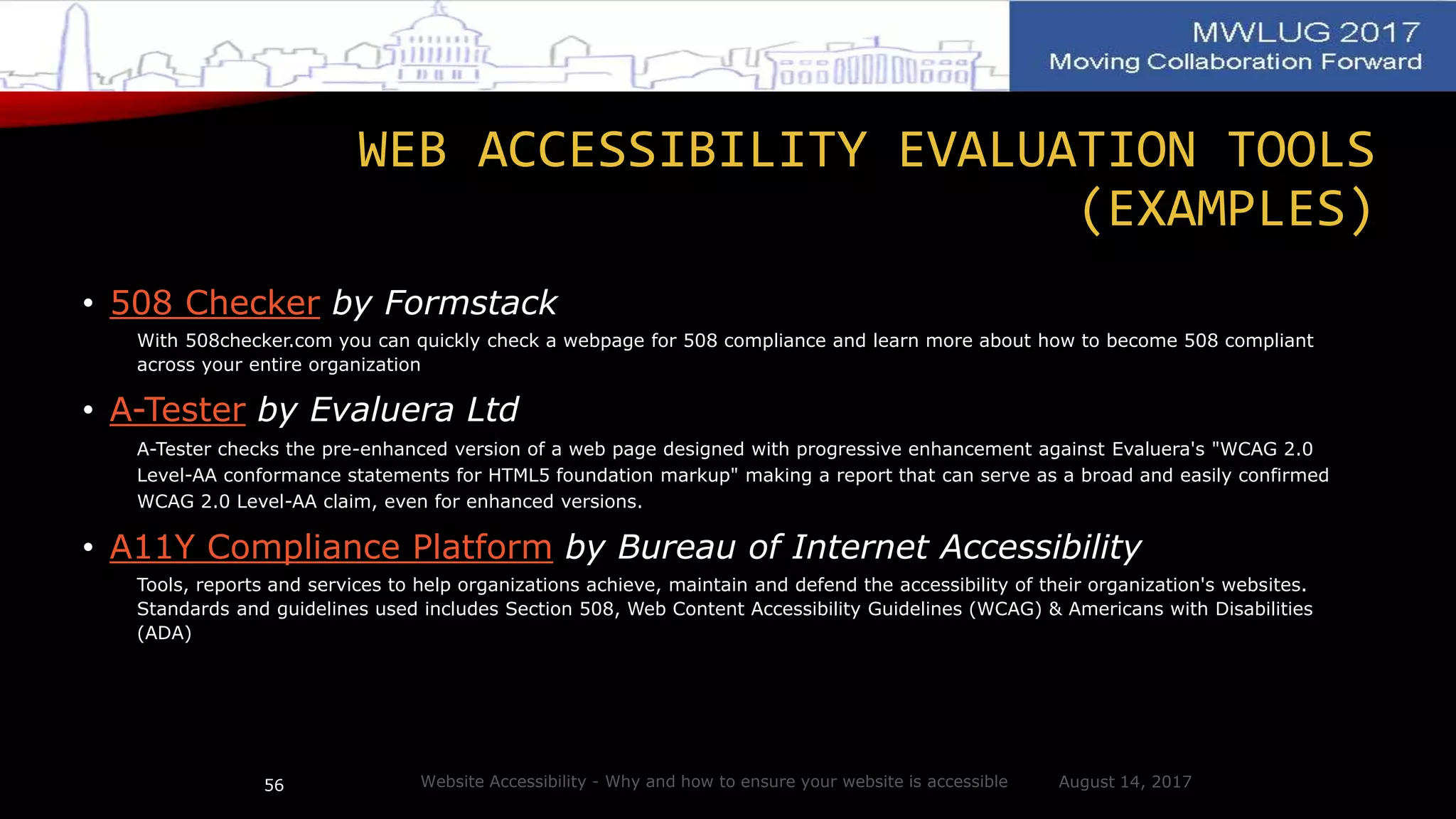 MWLUG 2017
Moving Collaboration Forward

WEB ACCESSIBILITY EVALUATION TOOLS (EXAMPLES)

• 508 Checker by Formstack

With 508checker.com you can quickly check a webpage for 508 compliance and learn more about how to become 508 compliant across your entire organization

• A-Tester by Evaluera Ltd

A-Tester checks the pre-enhanced version of a web page designed with progressive enhancement against Evaluera's "WCAG 2.0 Level-AA conformance statements for HTML5 foundation markup" making a report that can serve as a broad and easily confirmed WCAG 2.0 Level-AA claim, even for enhanced versions.

• A11Y Compliance Platform by Bureau of Internet Accessibility

Tools, reports and services to help organizations achieve, maintain and defend the accessibility of their organization's websites. Standards and guidelines used includes Section 508, Web Content Accessibility Guidelines (WCAG) & Americans with Disabilities (ADA)

56 Website Accessibility - Why and how to ensure your website is accessible August 14, 2017